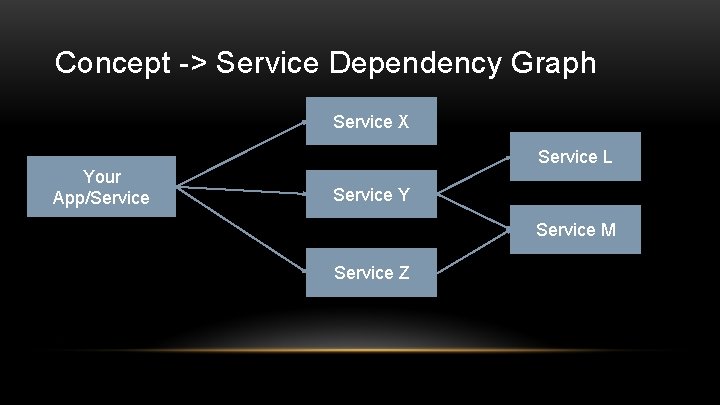 Concept -> Service Dependency Graph

Your App/Service

Service X

Service Y

Service Z

Service L

Service M